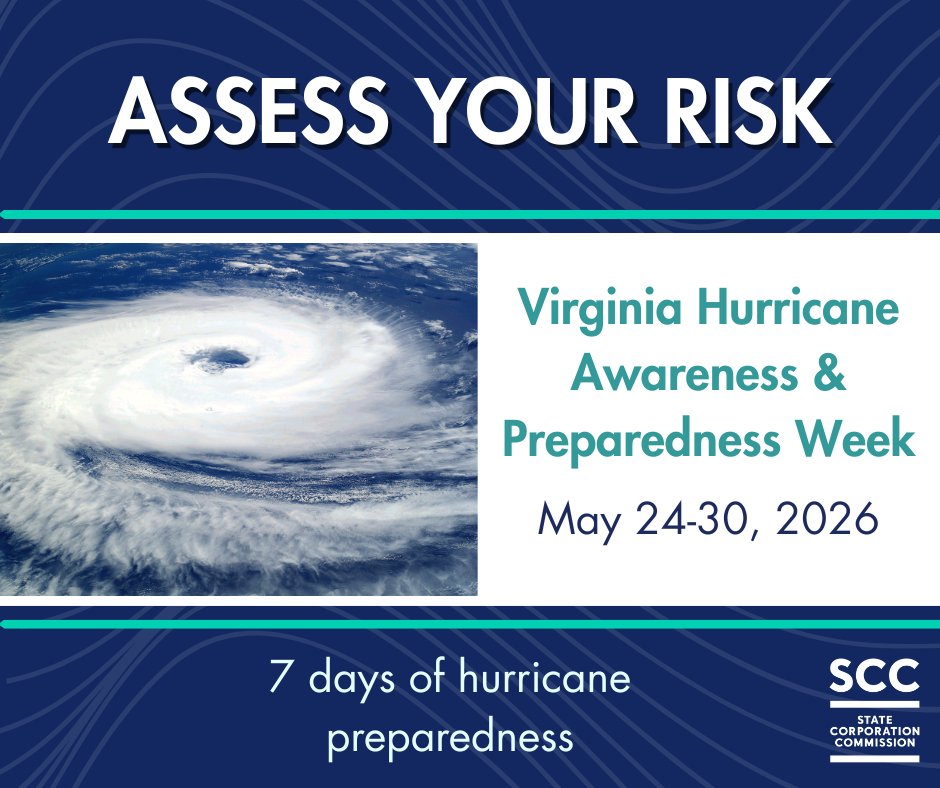 ASSESS YOUR RISK

Virginia Hurricane Awareness & Preparedness Week

May 24-30, 2026

7 days of hurricane preparedness

SCC
STATE CORPORATION COMMISSION